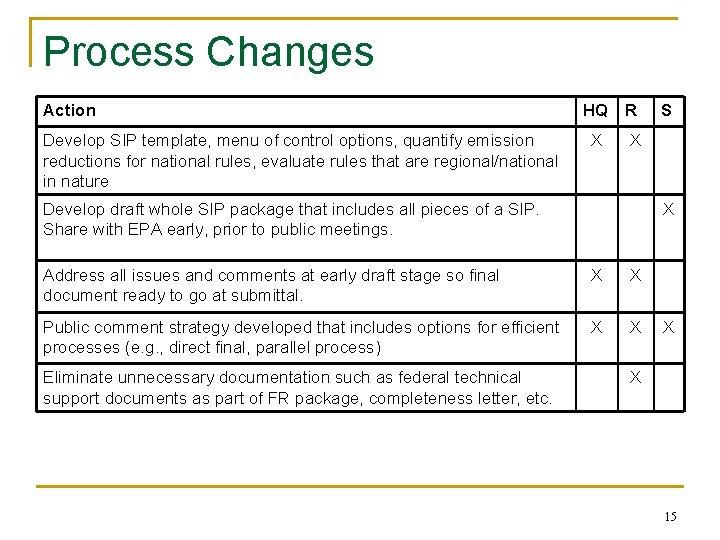 Process Changes

| Action | HQ | R | S |
|---|---|---|---|
| Develop SIP template, menu of control options, quantify emission reductions for national rules, evaluate rules that are regional/national in nature | X | X | |
| Develop draft whole SIP package that includes all pieces of a SIP. Share with EPA early, prior to public meetings. | | | X |
| Address all issues and comments at early draft stage so final document ready to go at submittal. | X | X | |
| Public comment strategy developed that includes options for efficient processes (e.g., direct final, parallel process) | X | X | X |
| Eliminate unnecessary documentation such as federal technical support documents as part of FR package, completeness letter, etc. | | X | |

15